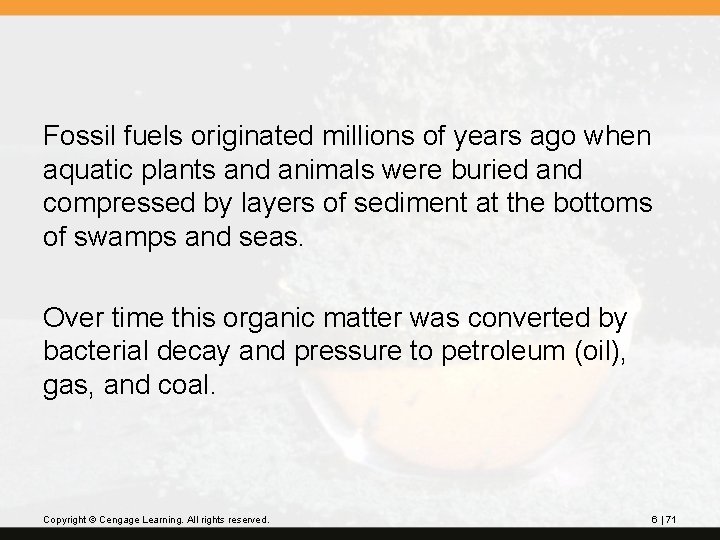 Fossil fuels originated millions of years ago when aquatic plants and animals were buried and compressed by layers of sediment at the bottoms of swamps and seas.

Over time this organic matter was converted by bacterial decay and pressure to petroleum (oil), gas, and coal.

Copyright © Cengage Learning. All rights reserved.

6 | 71